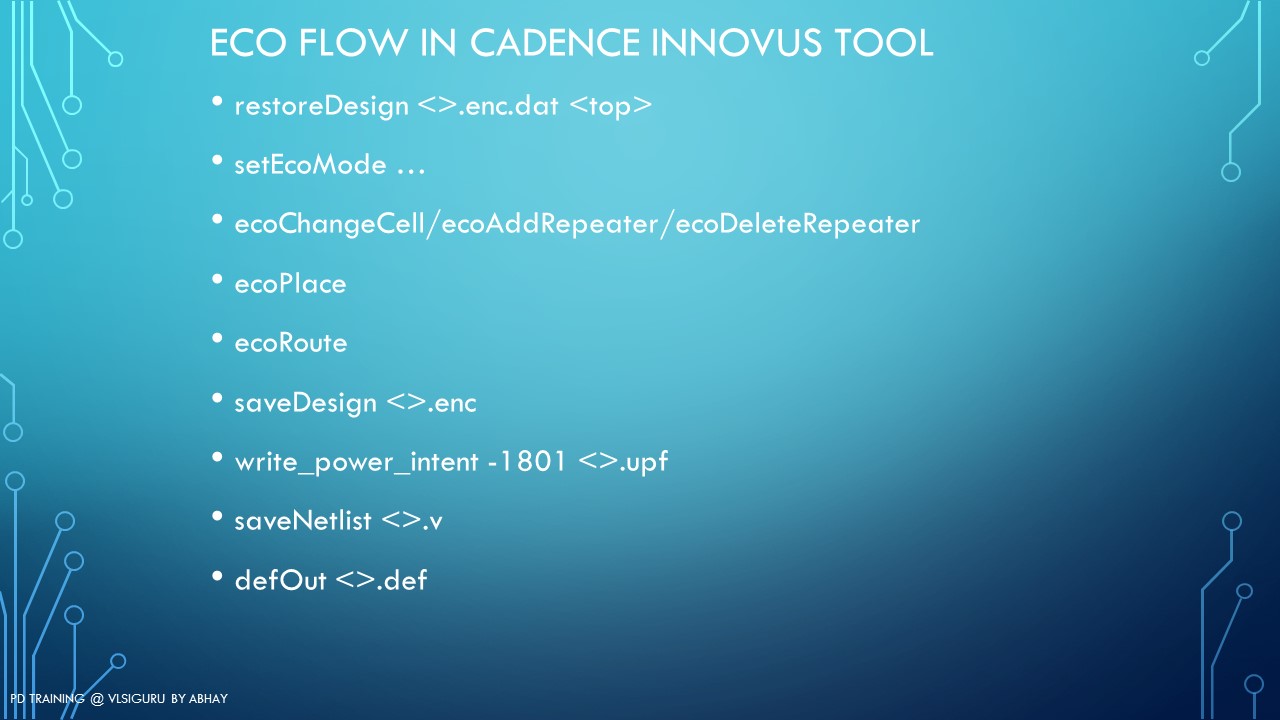 ECO FLOW IN CADENCE INNOVUS TOOL

• restoreDesign <>.enc.dat <top>

• setEcoMode …

• ecoChangeCell/ecoAddRepeater/ecoDeleteRepeater

• ecoPlace

• ecoRoute

• saveDesign <>.enc

• write_power_intent -1801 <>.upf

• saveNetlist <>.v

• defOut <>.def

PD TRAINING @ VLSIGURU BY ABHAY